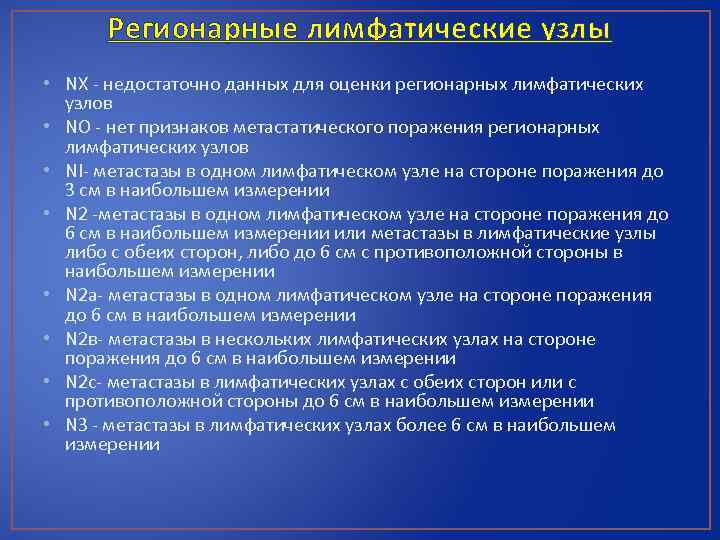 Регионарные лимфатические узлы

• NX - недостаточно данных для оценки регионарных лимфатических узлов
• NO - нет признаков метастатического поражения регионарных лимфатических узлов
• NI- метастазы в одном лимфатическом узле на стороне поражения до 3 см в наибольшем измерении
• N2 -метастазы в одном лимфатическом узле на стороне поражения до 6 см в наибольшем измерении или метастазы в лимфатические узлы либо с обеих сторон, либо до 6 см с противоположной стороны в наибольшем измерении
• N2a- метастазы в одном лимфатическом узле на стороне поражения до 6 см в наибольшем измерении
• N2в- метастазы в нескольких лимфатических узлах на стороне поражения до 6 см в наибольшем измерении
• N2c- метастазы в лимфатических узлах с обеих сторон или с противоположной стороны до 6 см в наибольшем измерении
• N3 - метастазы в лимфатических узлах более 6 см в наибольшем измерении